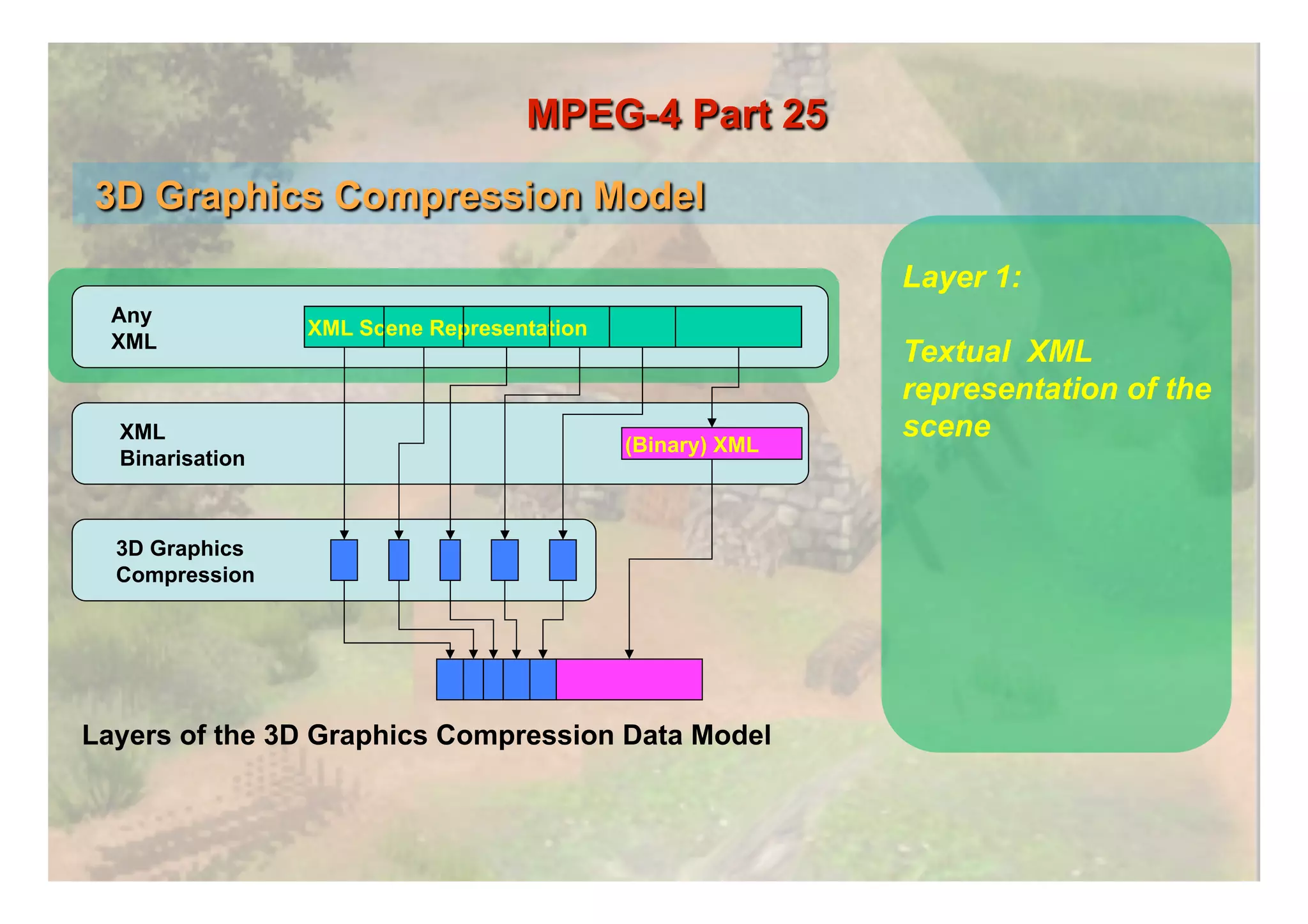 MPEG-4 Part 25

3D Graphics Compression Model

Any XML

XML Scene Representation

XML Binarisation

(Binary) XML

3D Graphics Compression

Layers of the 3D Graphics Compression Data Model

Layer 1:

Textual XML representation of the scene